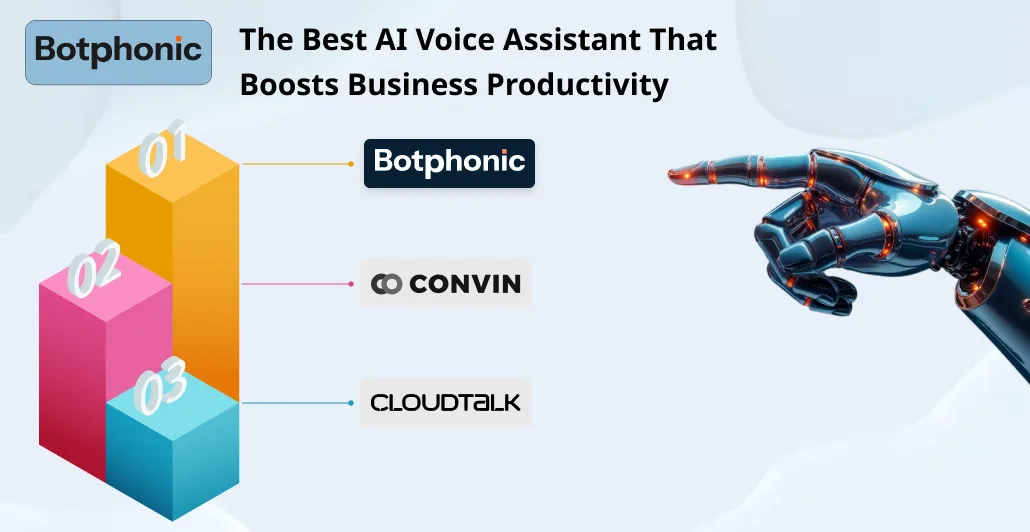 Botphonic

The Best AI Voice Assistant That Boosts Business Productivity

01

Botphonic

02

CONVIN

03

CLOUDTALK